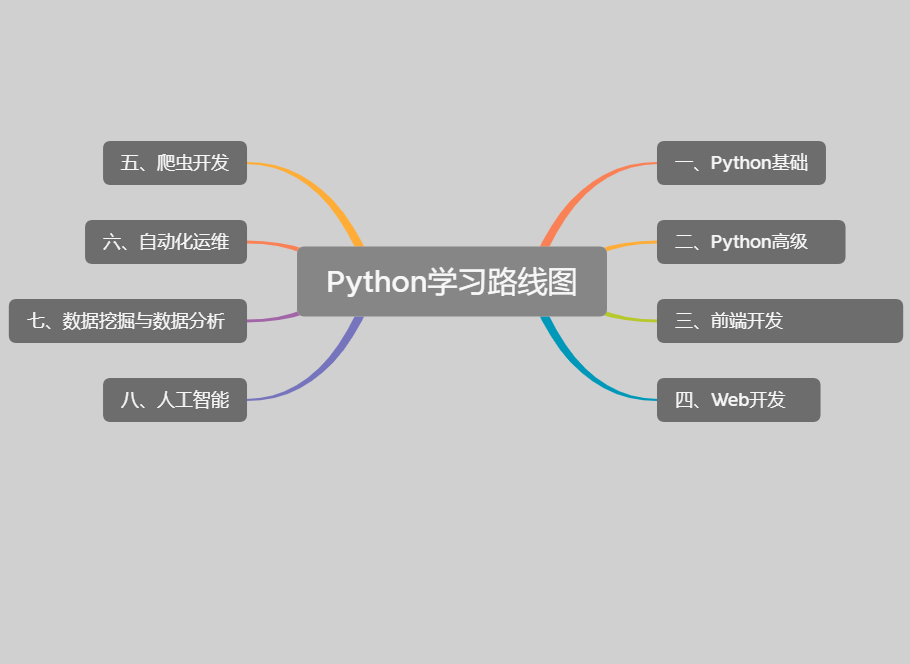 Python学习路线图

一、Python基础

二、Python高级

三、前端开发

四、Web开发

五、爬虫开发

六、自动化运维

七、数据挖掘与数据分析

八、人工智能